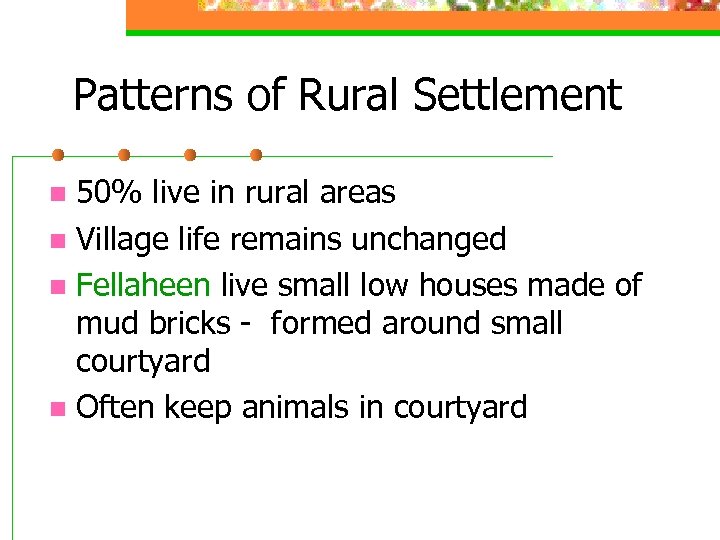 Patterns of Rural Settlement

- 50% live in rural areas
- Village life remains unchanged
- Fellaheen live small low houses made of mud bricks - formed around small courtyard
- Often keep animals in courtyard